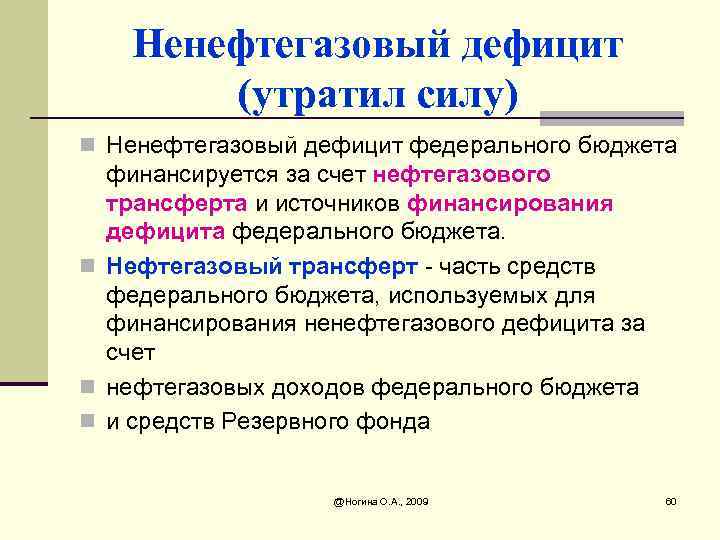 Ненефтегазовый дефицит (утратил силу)

Ненефтегазовый дефицит федерального бюджета финансируется за счет нефтегазового трансферта и источников финансирования дефицита федерального бюджета.

Нефтегазовый трансферт - часть средств федерального бюджета, используемых для финансирования ненефтегазового дефицита за счет

нефтегазовых доходов федерального бюджета

и средств Резервного фонда

@Ногина О.А., 2009

60